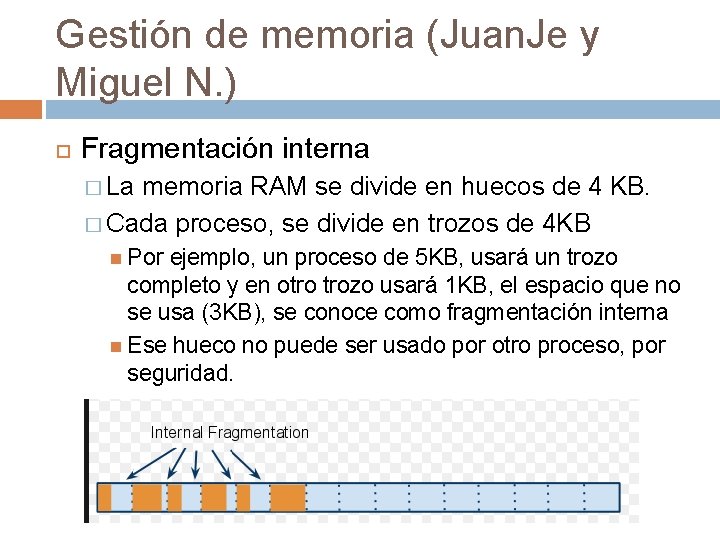 Gestión de memoria (JuanJe y Miguel N.)

Fragmentación interna

La memoria RAM se divide en huecos de 4 KB.

Cada proceso, se divide en trozos de 4KB

Por ejemplo, un proceso de 5KB, usará un trozo completo y en otro trozo usará 1KB, el espacio que no se usa (3KB), se conoce como fragmentación interna

Ese hueco no puede ser usado por otro proceso, por seguridad.

Internal Fragmentation